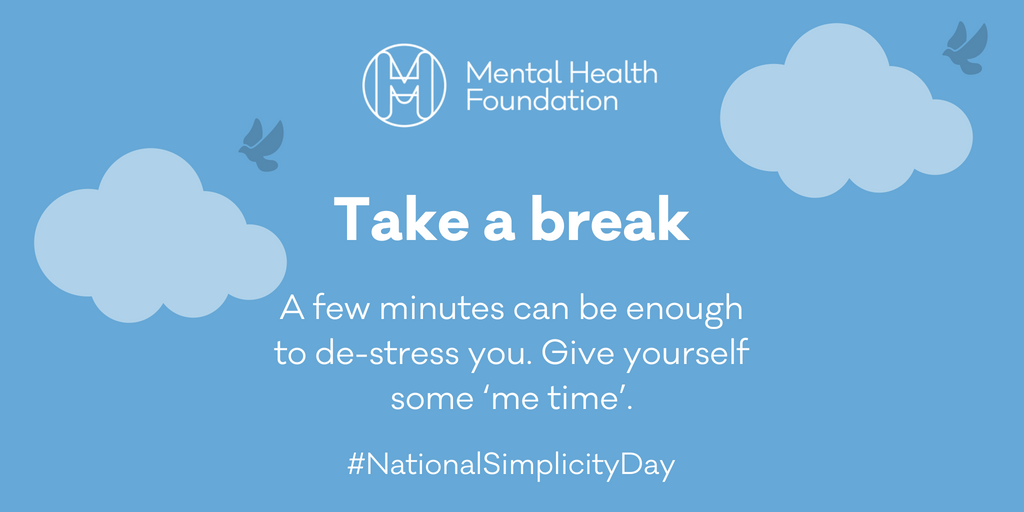 Mental Health Foundation

Take a break

A few minutes can be enough to de-stress you. Give yourself some ‘me time’.

#NationalSimplicityDay